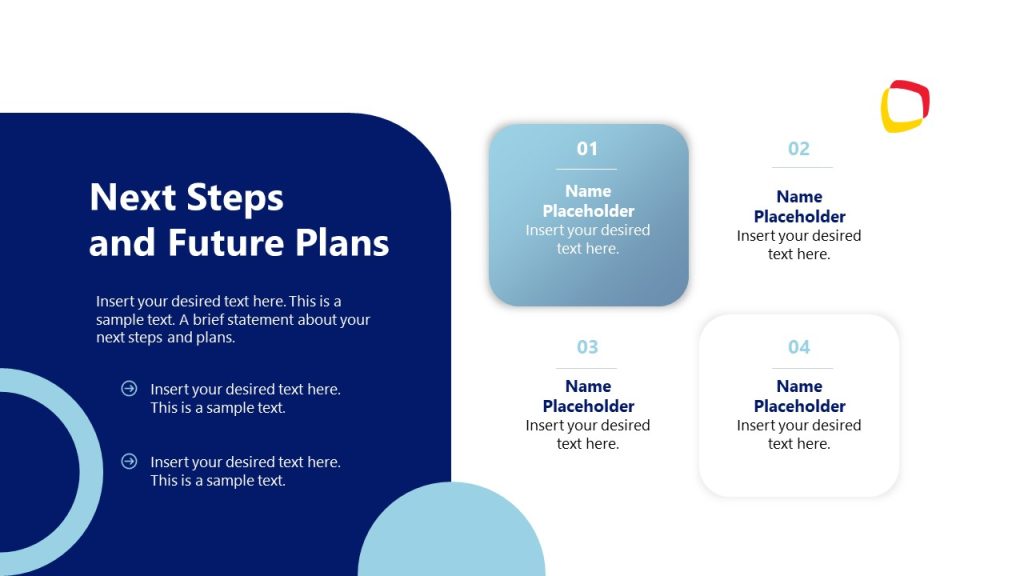 Next Steps and Future Plans

Insert your desired text here. This is a sample text. A brief statement about your next steps and plans.

Insert your desired text here. This is a sample text.

Insert your desired text here. This is a sample text.

01
Name Placeholder
Insert your desired text here.

02
Name Placeholder
Insert your desired text here.

03
Name Placeholder
Insert your desired text here.

04
Name Placeholder
Insert your desired text here.